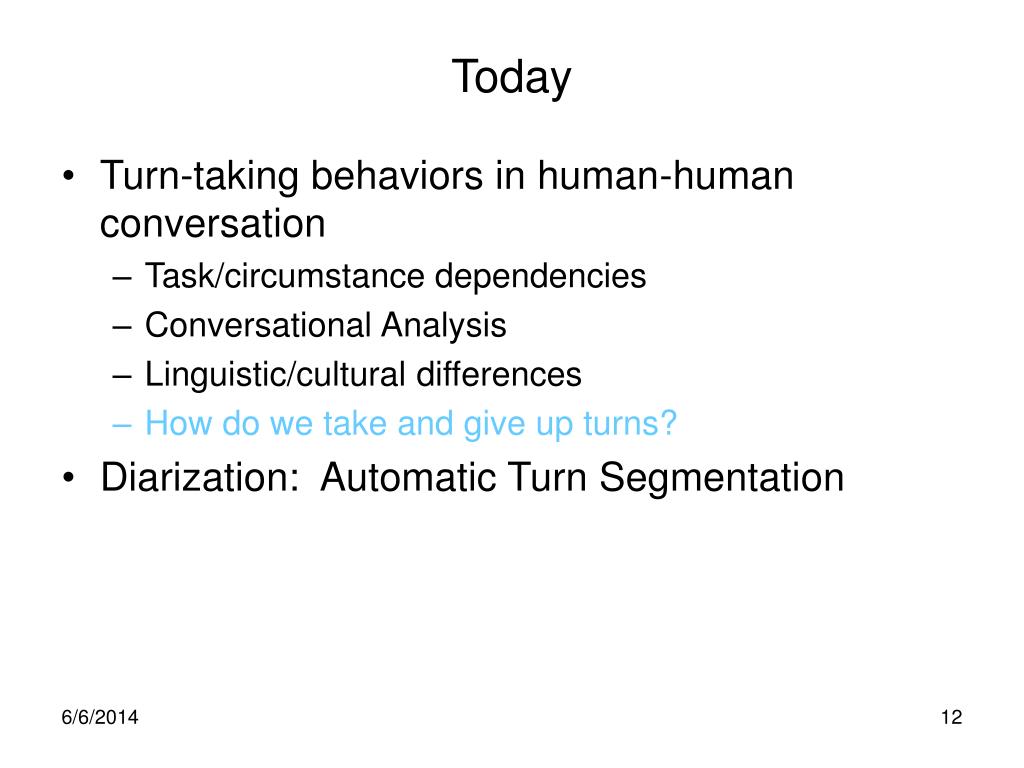 Today

• Turn-taking behaviors in human-human conversation
– Task/circumstance dependencies
– Conversational Analysis
– Linguistic/cultural differences
– How do we take and give up turns?
• Diarization:  Automatic Turn Segmentation

6/6/2014

12